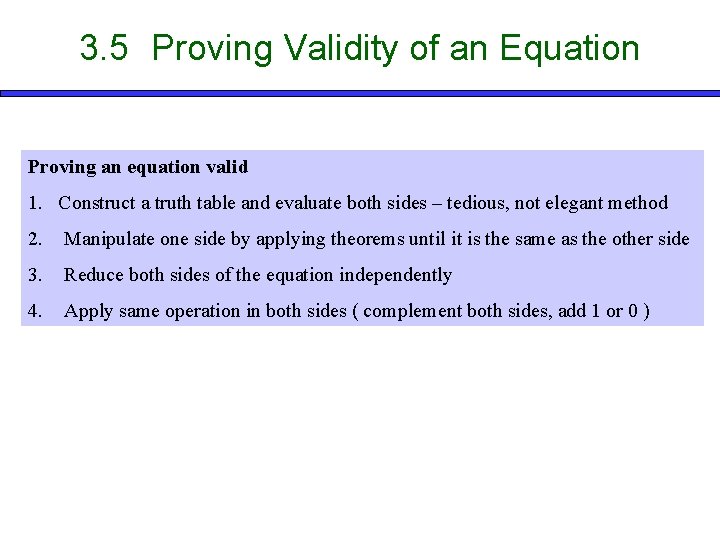 3.5 Proving Validity of an Equation

Proving an equation valid

1. Construct a truth table and evaluate both sides – tedious, not elegant method

2. Manipulate one side by applying theorems until it is the same as the other side

3. Reduce both sides of the equation independently

4. Apply same operation in both sides ( complement both sides, add 1 or 0 )